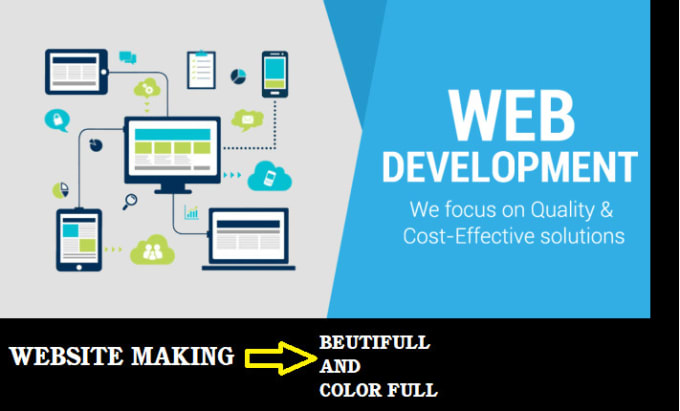 WEB DEVELOPMENT

We focus on Quality & Cost-Effective solutions

WEBSITE MAKING

BEUTIFULL
AND
COLOR FULL